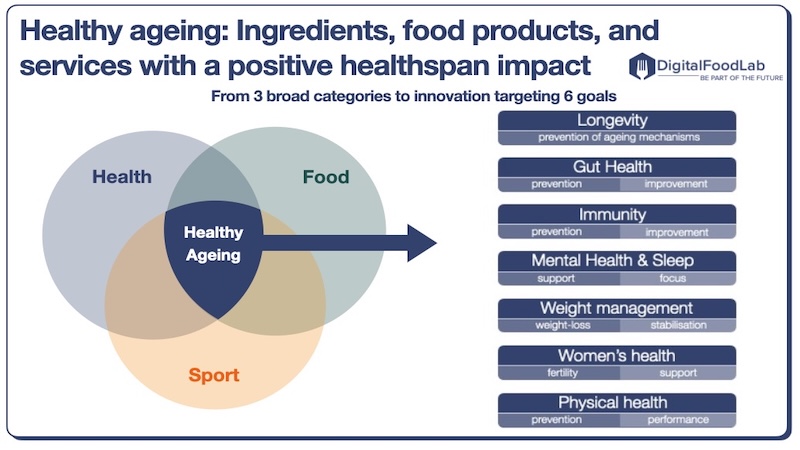 Healthy ageing: Ingredients, food products, and services with a positive healthspan impact

DigitalFoodLab
BE PART OF THE FUTURE

From 3 broad categories to innovation targeting 6 goals

Health

Food

Healthy Ageing

Sport

Longevity
prevention of ageing mechanisms

Gut Health
prevention improvement

Immunity
prevention improvement

Mental Health & Sleep
support focus

Weight management
weight-loss stabilisation

Women's health
fertility support

Physical health
prevention performance